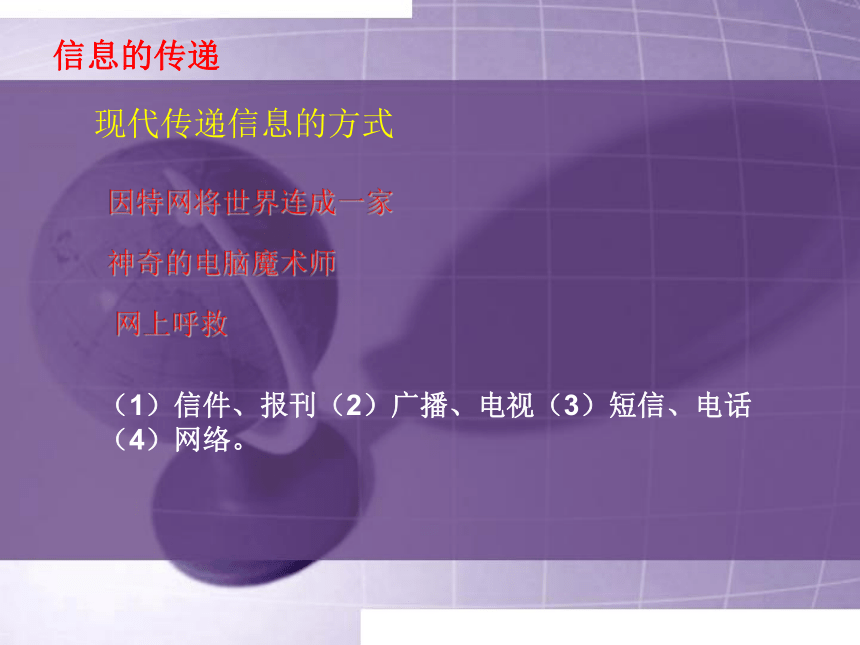 信息的传递

现代传递信息的方式

因特网将世界连成一家

神奇的电脑魔术师

网上呼救

（1）信件、报刊（2）广播、电视（3）短信、电话（4）网络。